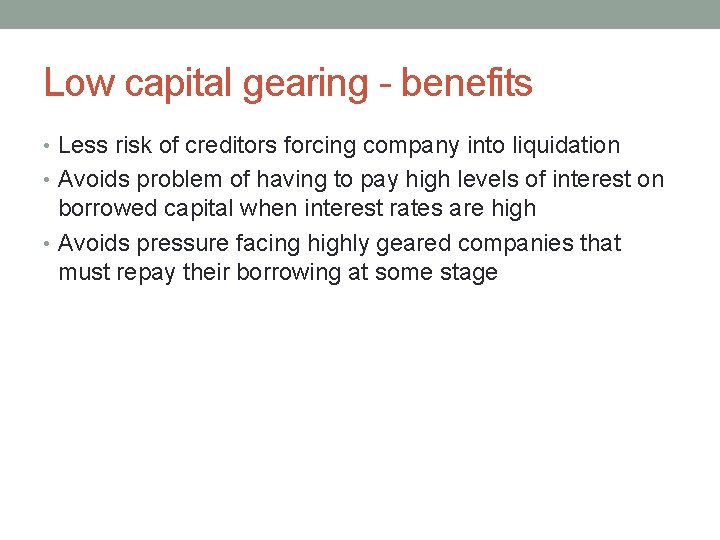 Low capital gearing - benefits

• Less risk of creditors forcing company into liquidation
• Avoids problem of having to pay high levels of interest on borrowed capital when interest rates are high
• Avoids pressure facing highly geared companies that must repay their borrowing at some stage